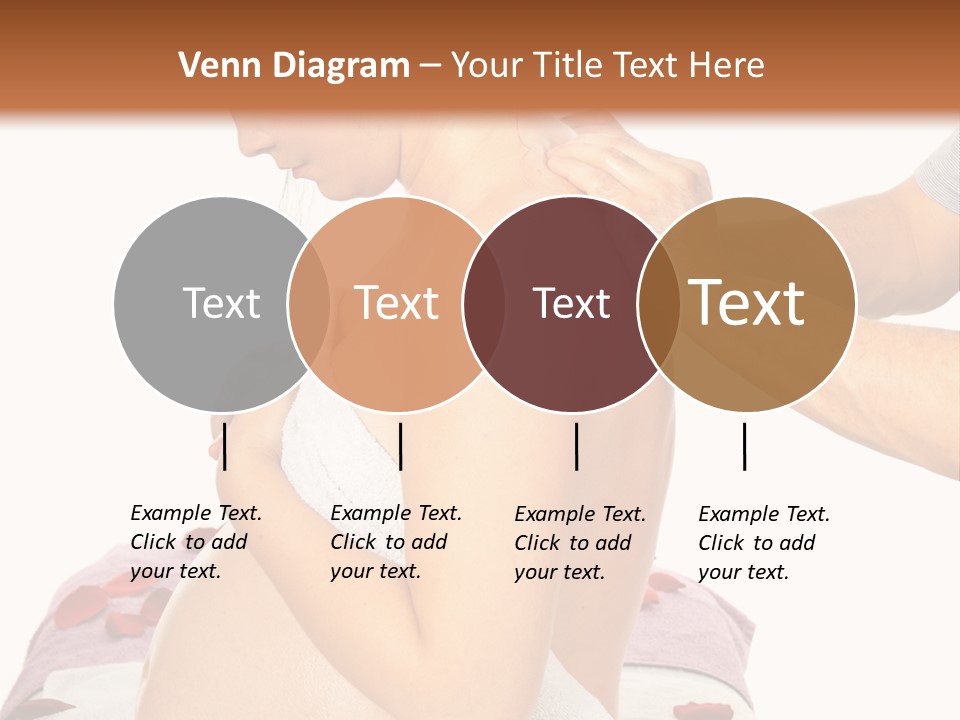 Venn Diagram – Your Title Text Here

Text

Text

Text

Text

Example Text. Click to add your text.

Example Text. Click to add your text.

Example Text. Click to add your text.

Example Text. Click to add your text.